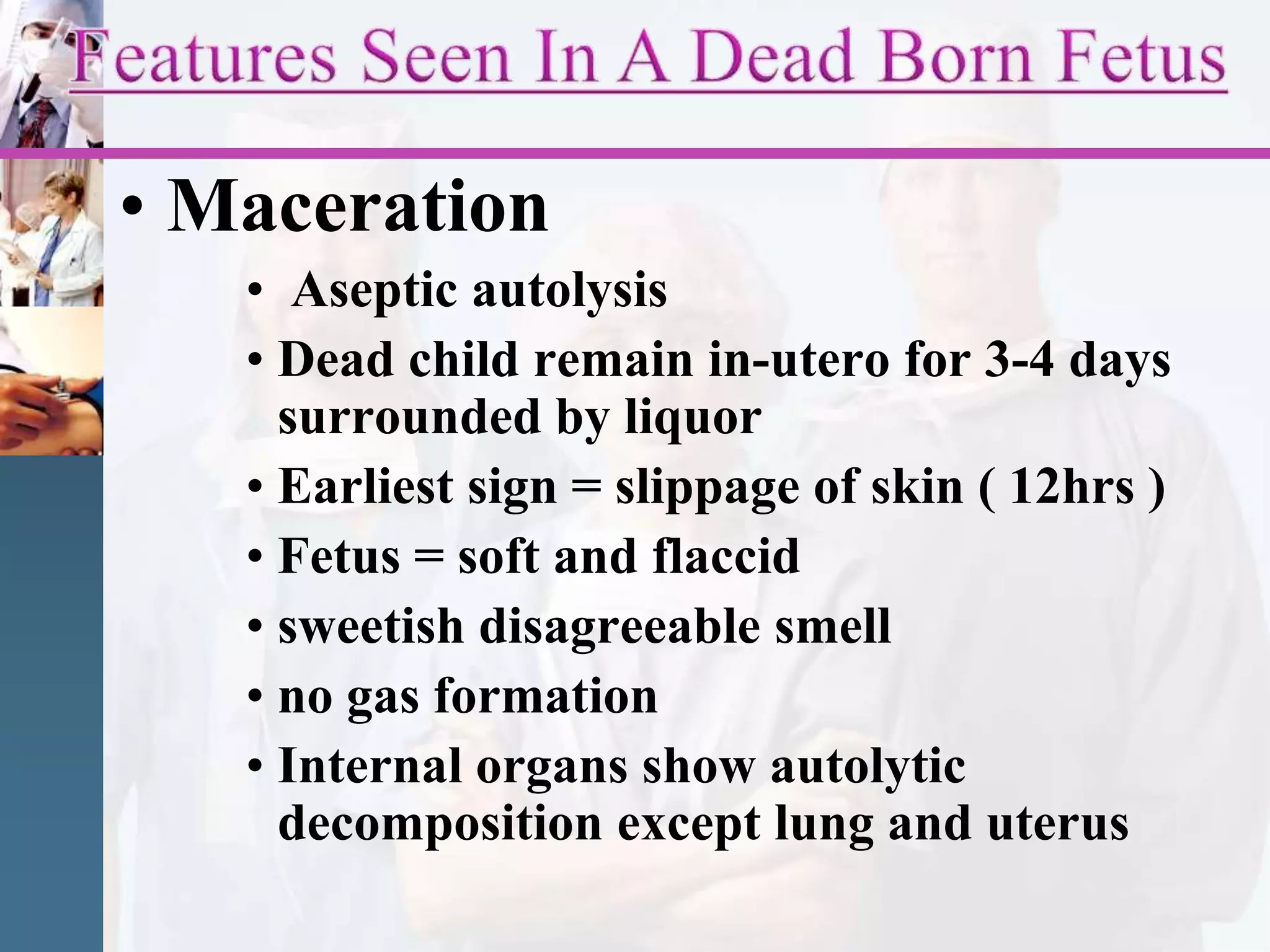 Features Seen In A Dead Born Fetus

• Maceration

• Aseptic autolysis
• Dead child remain in-utero for 3-4 days surrounded by liquor
• Earliest sign = slippage of skin ( 12hrs )
• Fetus = soft and flaccid
• sweetish disagreeable smell
• no gas formation
• Internal organs show autolytic decomposition except lung and uterus